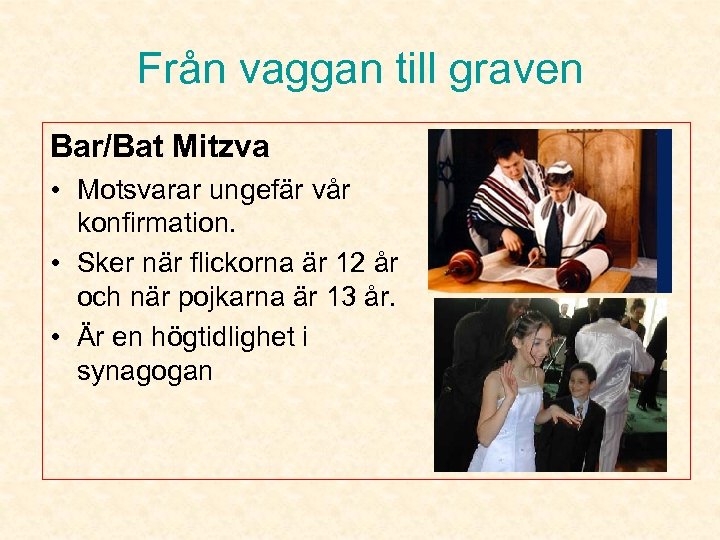 Från vaggan till graven

Bar/Bat Mitzva

• Motsvarar ungefär vår konfirmation.
• Sker när flickorna är 12 år och när pojkarna är 13 år.
• Är en högtidlighet i synagogan